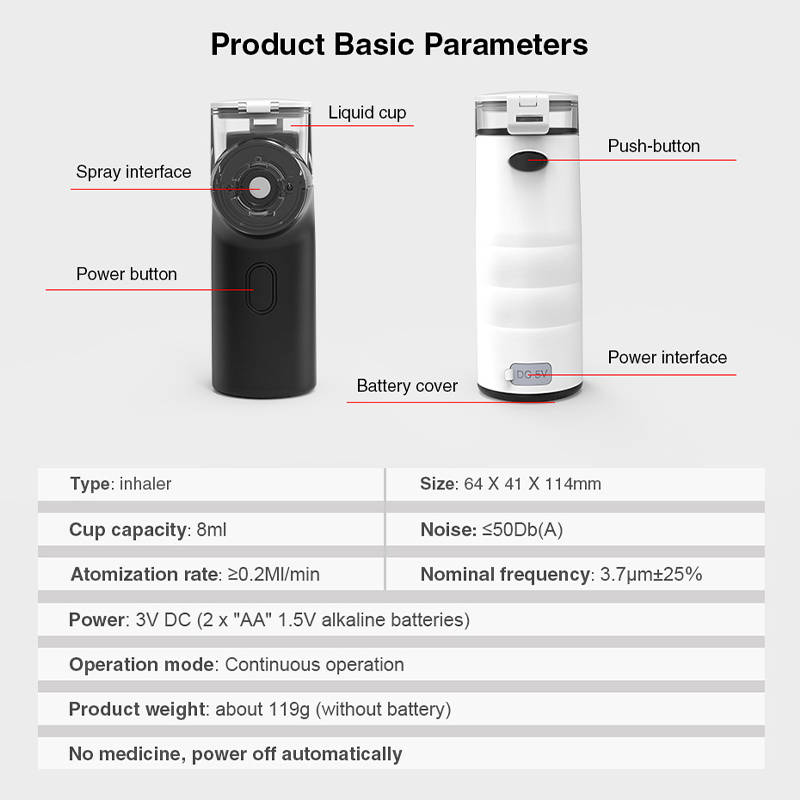 Product Basic Parameters

Liquid cup

Spray interface

Power button

Push-button

Power interface

DC 5V

Battery cover

| Type: inhaler | Size: 64 X 41 X 114mm |
|---|---|
| Cup capacity: 8ml | Noise: ≤50Db(A) |
| Atomization rate: ≥0.2Ml/min | Nominal frequency: 3.7μm±25% |

Power: 3V DC (2 x "AA" 1.5V alkaline batteries)

Operation mode: Continuous operation

Product weight: about 119g (without battery)

No medicine, power off automatically